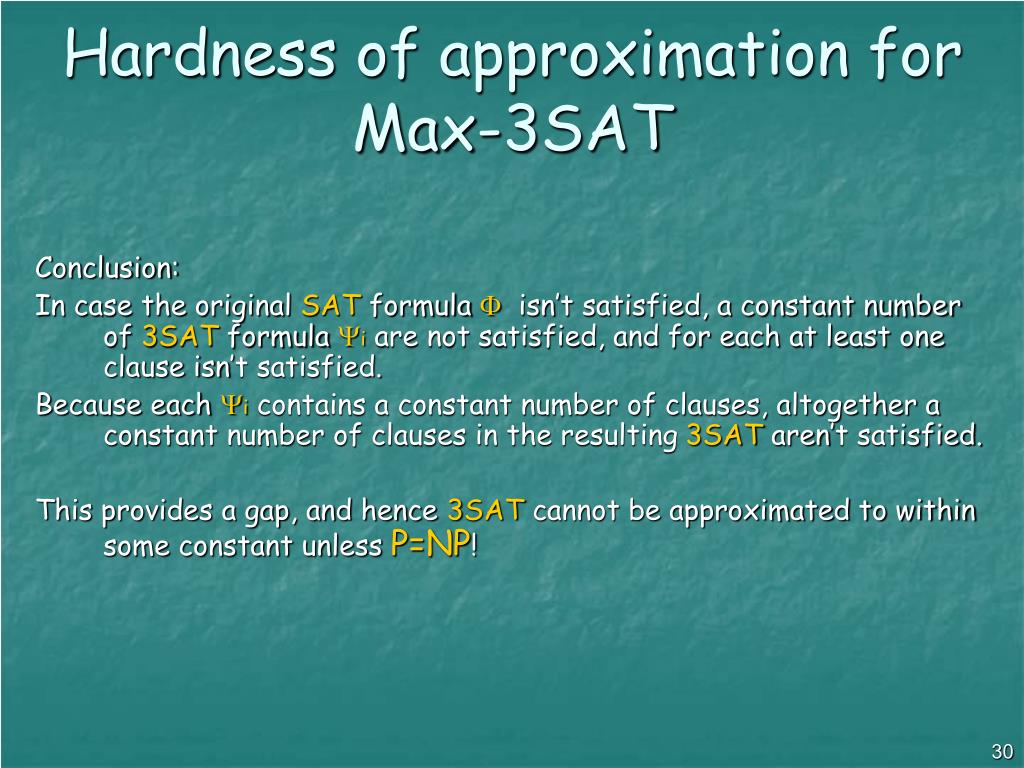 Hardness of approximation for Max-3SAT

Conclusion:

In case the original SAT formula $\Phi$ isn't satisfied, a constant number of 3SAT formula $\Psi_i$ are not satisfied, and for each at least one clause isn't satisfied.

Because each $\Psi_i$ contains a constant number of clauses, altogether a constant number of clauses in the resulting 3SAT aren't satisfied.

This provides a gap, and hence 3SAT cannot be approximated to within some constant unless P=NP!

30